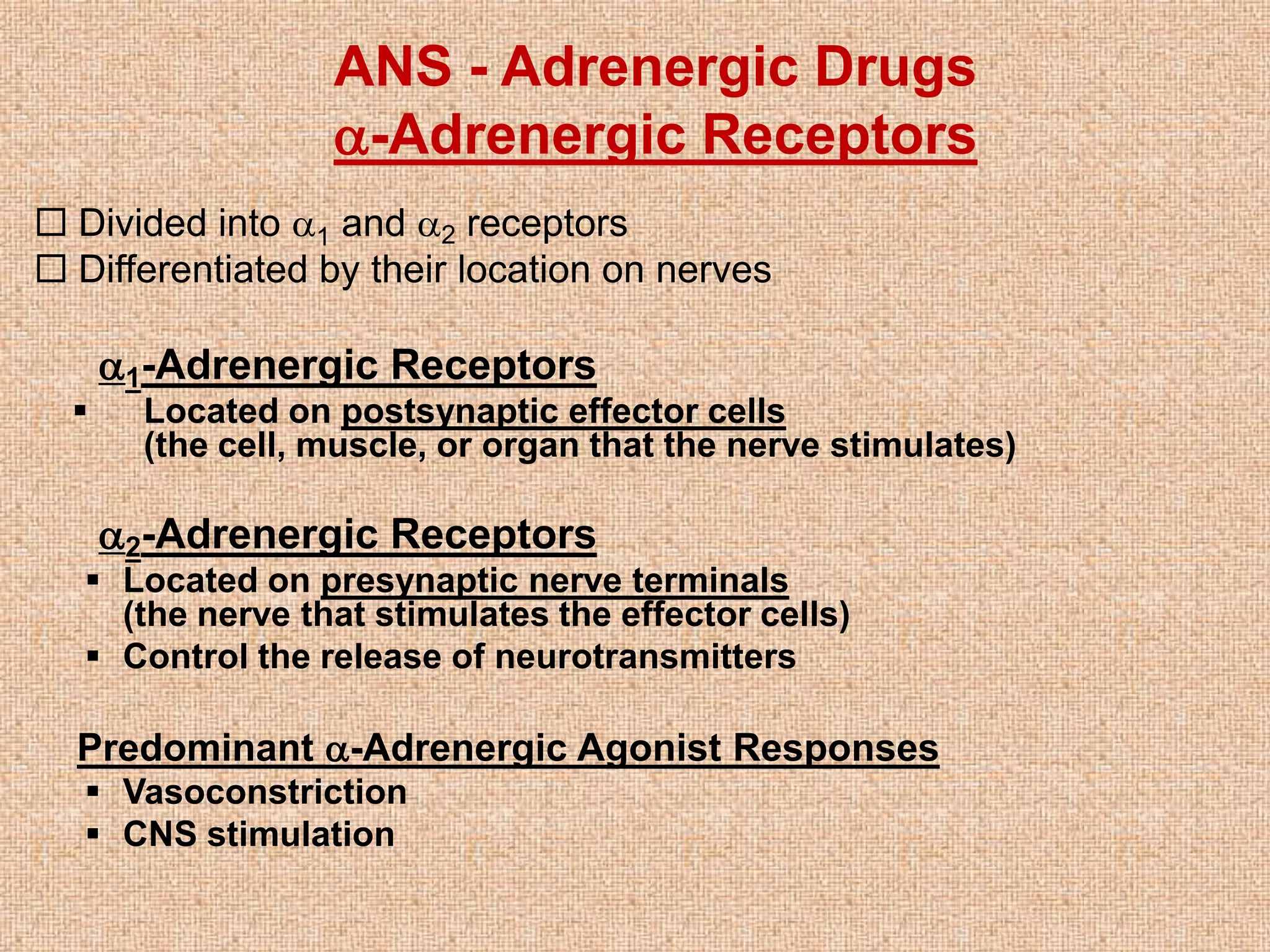 ANS - Adrenergic Drugs
$\alpha$-Adrenergic Receptors

☐ Divided into $\alpha_1$ and $\alpha_2$ receptors
☐ Differentiated by their location on nerves

$\alpha_1$-Adrenergic Receptors
▪ Located on postsynaptic effector cells (the cell, muscle, or organ that the nerve stimulates)

$\alpha_2$-Adrenergic Receptors
▪ Located on presynaptic nerve terminals (the nerve that stimulates the effector cells)
▪ Control the release of neurotransmitters

Predominant $\alpha$-Adrenergic Agonist Responses
▪ Vasoconstriction
▪ CNS stimulation